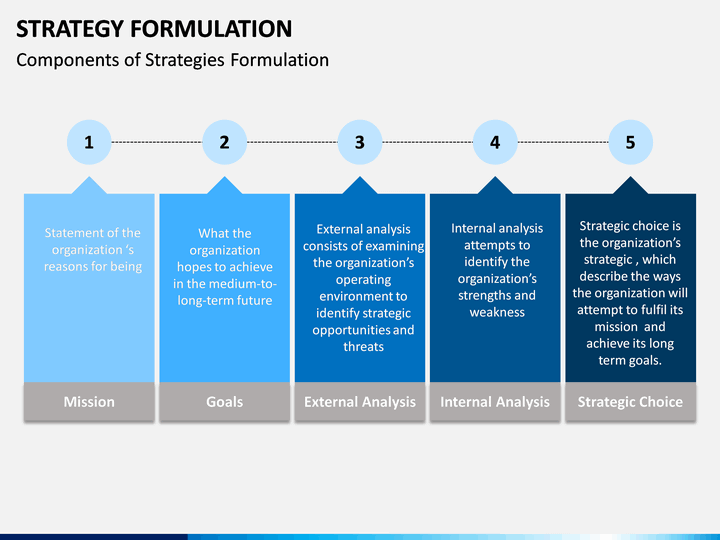 STRATEGY FORMULATION

Components of Strategies Formulation

1

Statement of the organization 's reasons for being

Mission

2

What the organization hopes to achieve in the medium-to-long-term future

Goals

3

External analysis consists of examining the organization's operating environment to identify strategic opportunities and threats

External Analysis

4

Internal analysis attempts to identify the organization's strengths and weakness

Internal Analysis

5

Strategic choice is the organization's strategic , which describe the ways the organization will attempt to fulfil its mission and achieve its long term goals.

Strategic Choice